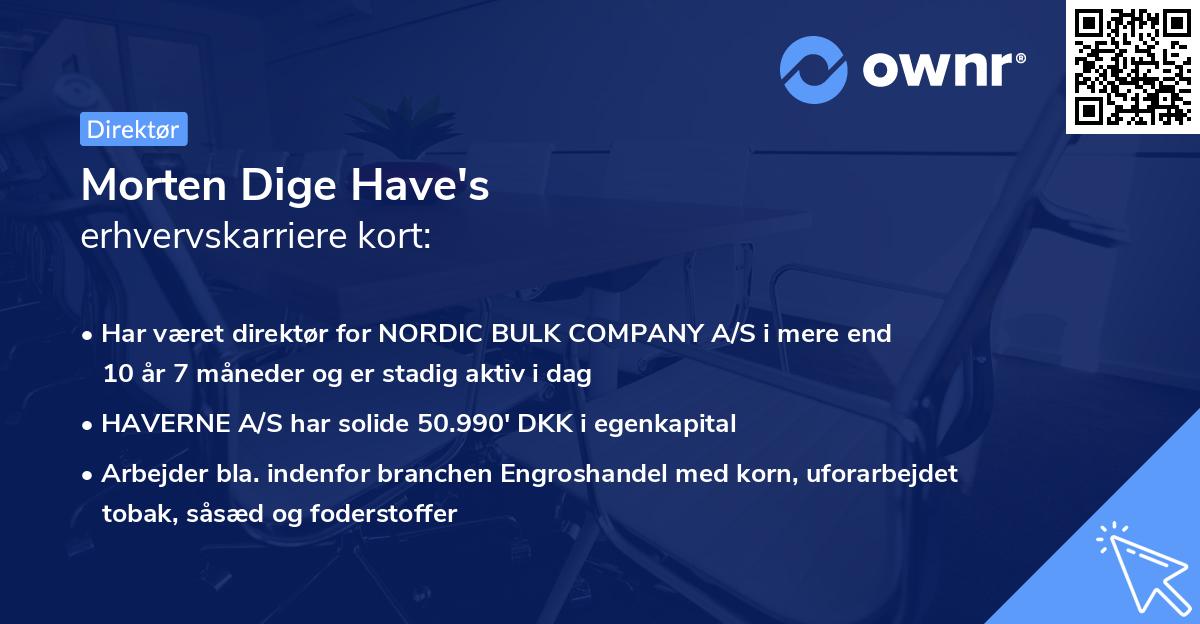 ownr®

Direktør

Morten Dige Have's
erhvervskarriere kort:

• Har været direktør for NORDIC BULK COMPANY A/S i mere end 10 år 7 måneder og er stadig aktiv i dag
• HAVERNE A/S har solide 50.990' DKK i egenkapital
• Arbejder bla. indenfor branchen Engroshandel med korn, uforarbejdet tobak, såsæd og foderstoffer